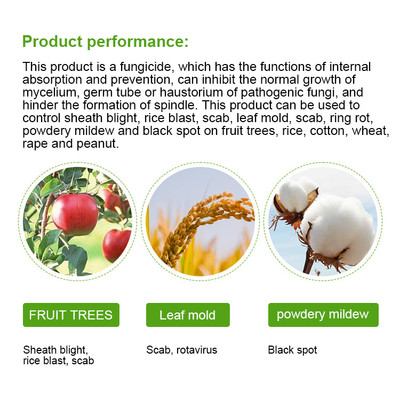 Product performance:

This product is a fungicide, which has the functions of internal absorption and prevention, can inhibit the normal growth of mycelium, germ tube or haustorium of pathogenic fungi, and hinder the formation of spindle. This product can be used to control sheath blight, rice blast, scab, leaf mold, scab, ring rot, powdery mildew and black spot on fruit trees, rice, cotton, wheat, rape and peanut.

FRUIT TREES

Sheath blight, rice blast, scab

Leaf mold

Scab, rotavirus

powdery mildew

Black spot